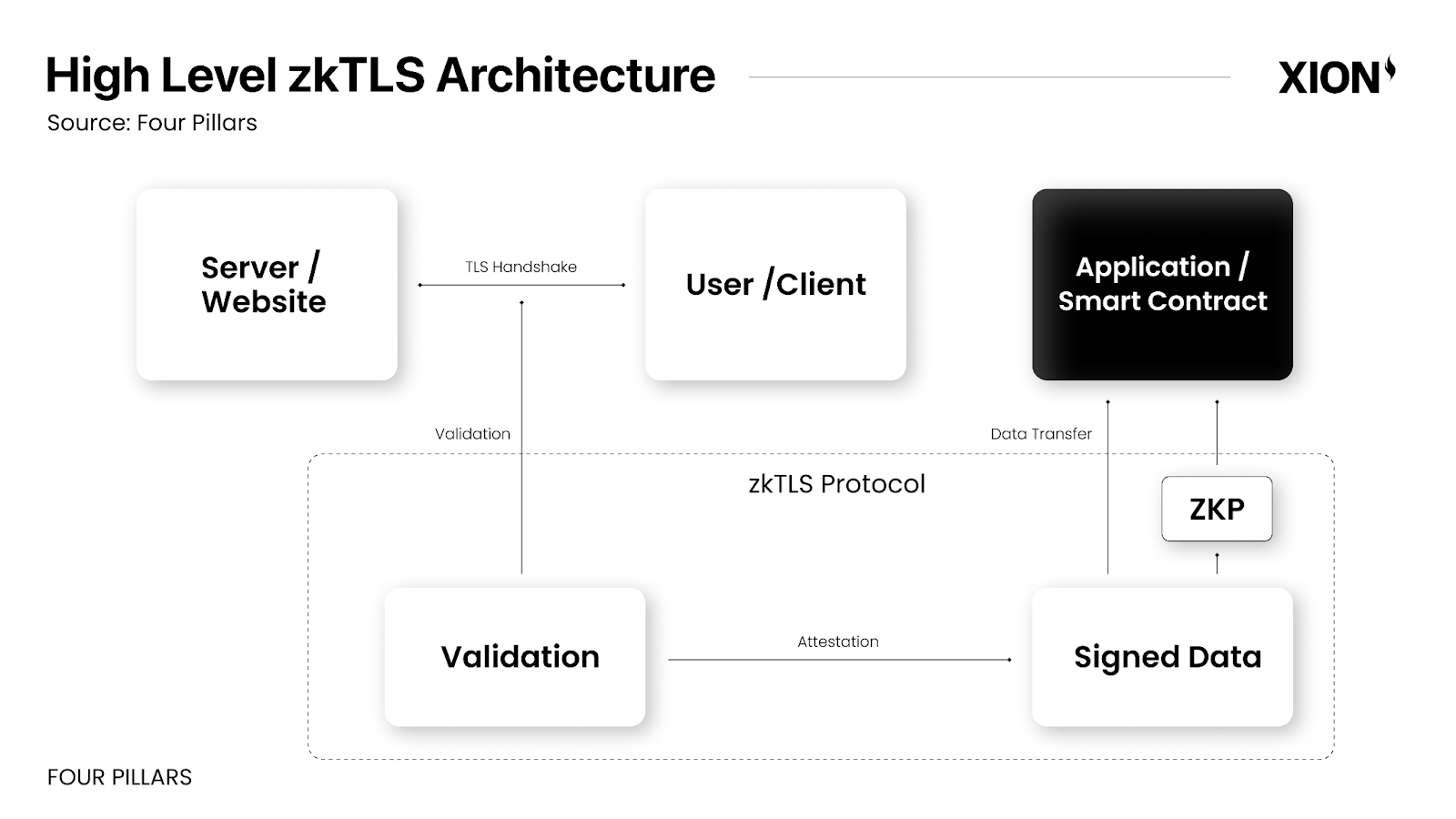 High Level zkTLS Architecture

XION

Source: Four Pillars

Server / Website

TLS Handshake

User /Client

Application / Smart Contract

Validation

Data Transfer

zkTLS Protocol

ZKP

Validation

Attestation

Signed Data

FOUR PILLARS